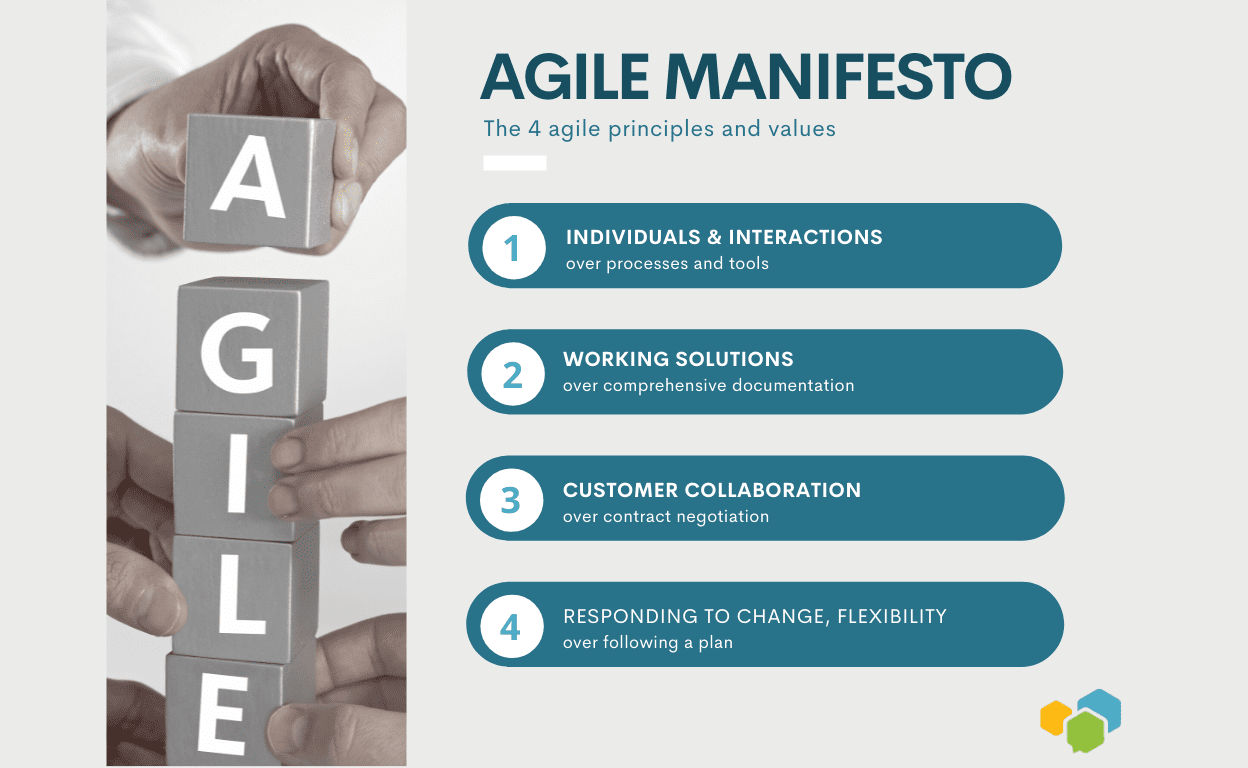 A
G
I
L
E

AGILE MANIFESTO

The 4 agile principles and values

1 INDIVIDUALS & INTERACTIONS
over processes and tools

2 WORKING SOLUTIONS
over comprehensive documentation

3 CUSTOMER COLLABORATION
over contract negotiation

4 RESPONDING TO CHANGE, FLEXIBILITY
over following a plan